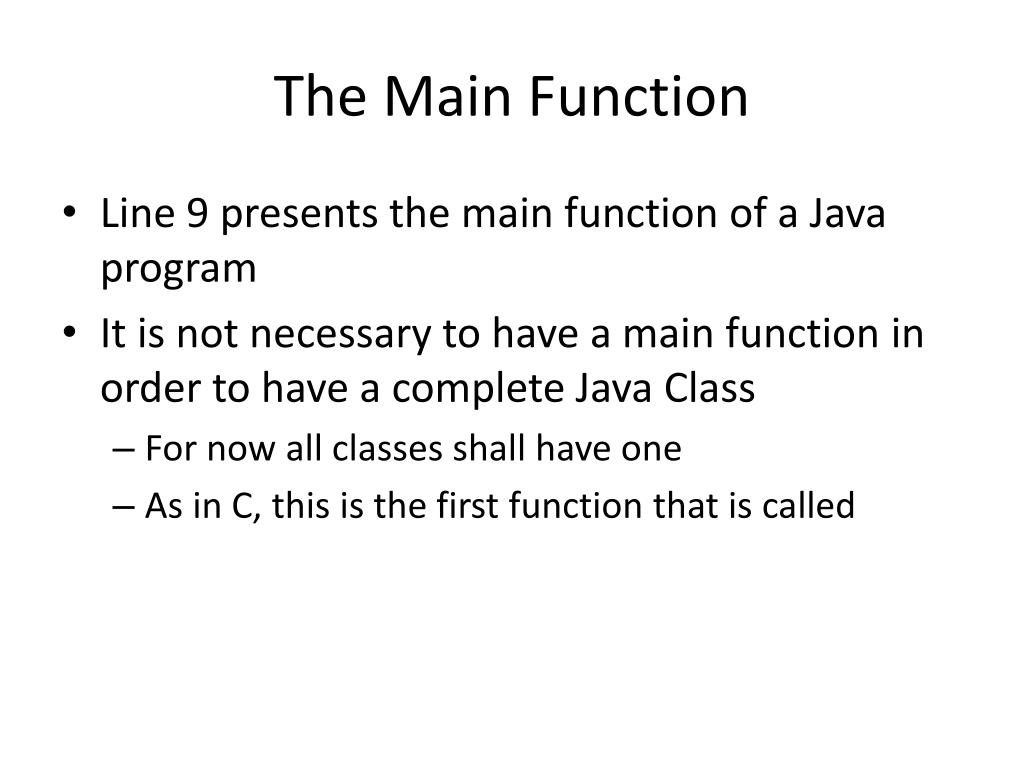 The Main Function

• Line 9 presents the main function of a Java program

• It is not necessary to have a main function in order to have a complete Java Class

– For now all classes shall have one

– As in C, this is the first function that is called